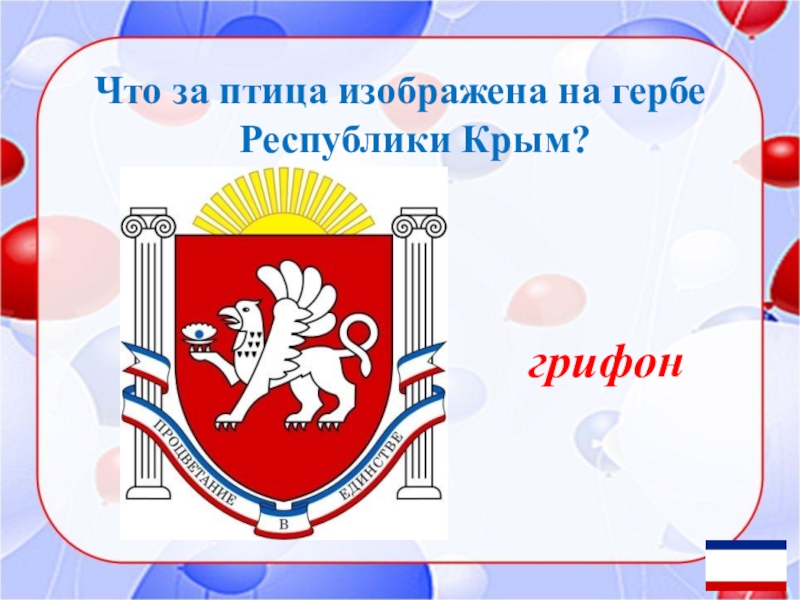 Что за птица изображена на гербе Республики Крым?

ПРОЦВЕТАНИЕ В ЕДИНСТВЕ

грифон